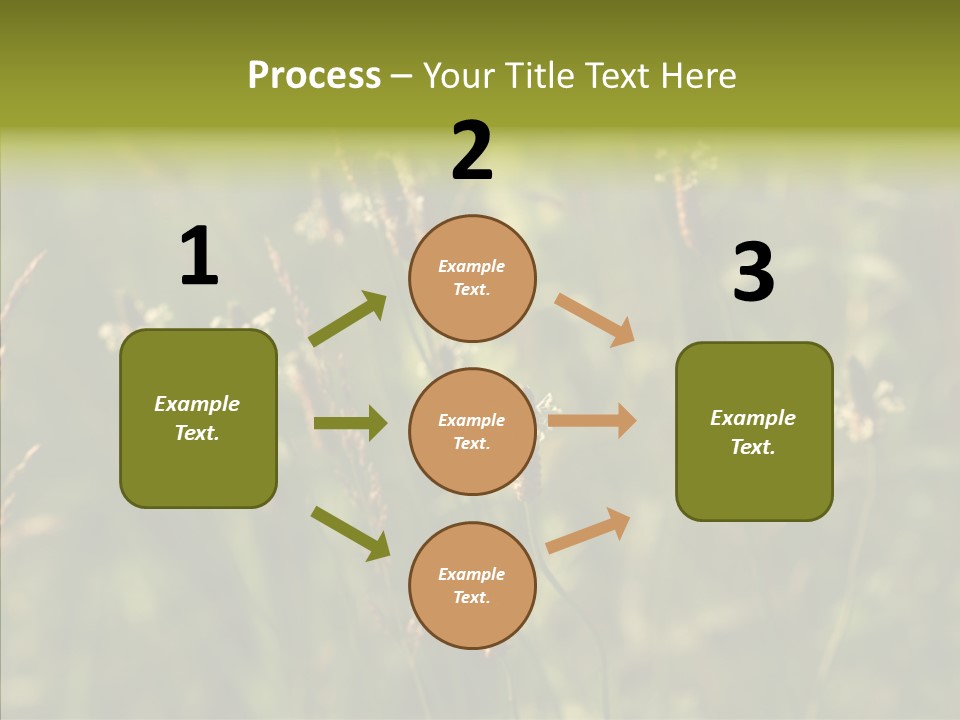 Process – Your Title Text Here

1

Example Text.

2

Example Text.

Example Text.

Example Text.

3

Example Text.